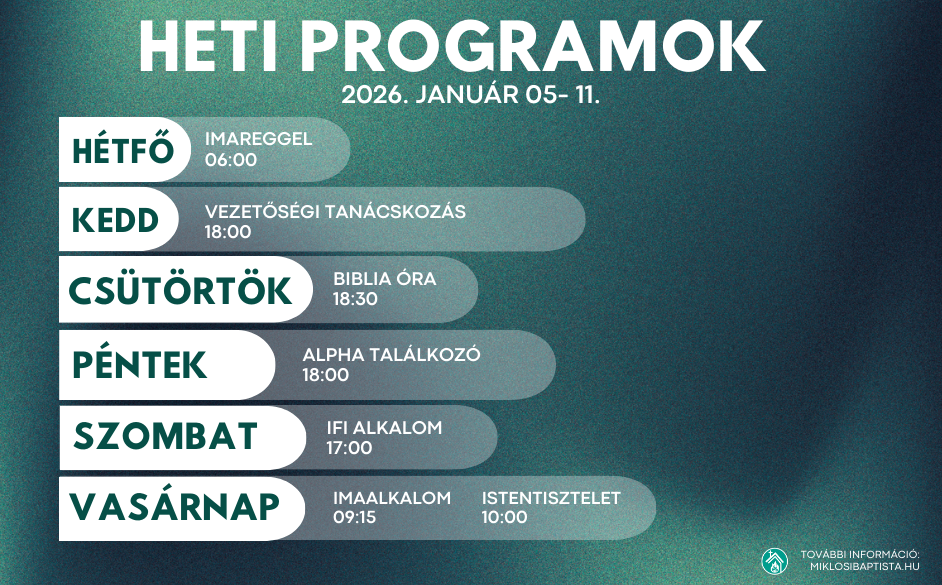 HETI PROGRAMOK
2026. JANUÁR 05- 11.

HÉTFŐ
IMAREGGEL
06:00

KEDD
VEZETŐSÉGI TANÁCSKOZÁS
18:00

CSÜTÖRTÖK
BIBLIA ÓRA
18:30

PÉNTEK
ALPHA TALÁLKOZÓ
18:00

SZOMBAT
IFI ALKALOM
17:00

VASÁRNAP
IMAALKALOM
09:15
ISTENTISZTELET
10:00

TOVÁBBI INFORMÁCIÓ:
MIKLOSIBAPTISTA.HU